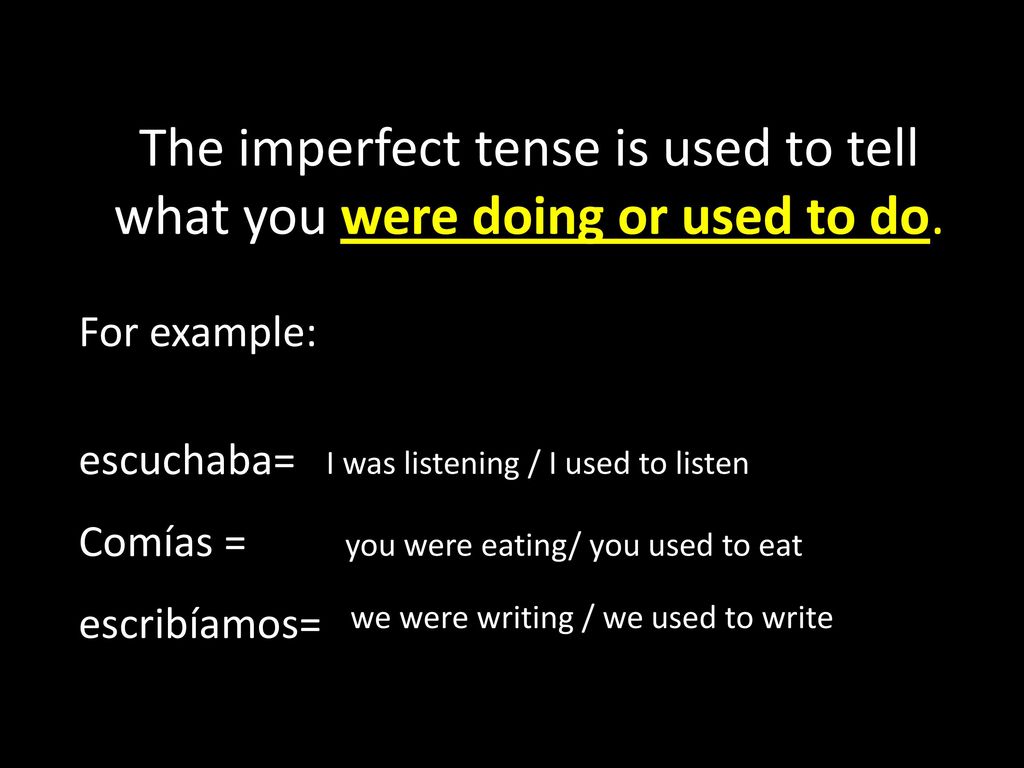 The imperfect tense is used to tell what you were doing or used to do.

For example:

escuchaba= I was listening / I used to listen

Comías = you were eating/ you used to eat

escribíamos= we were writing / we used to write